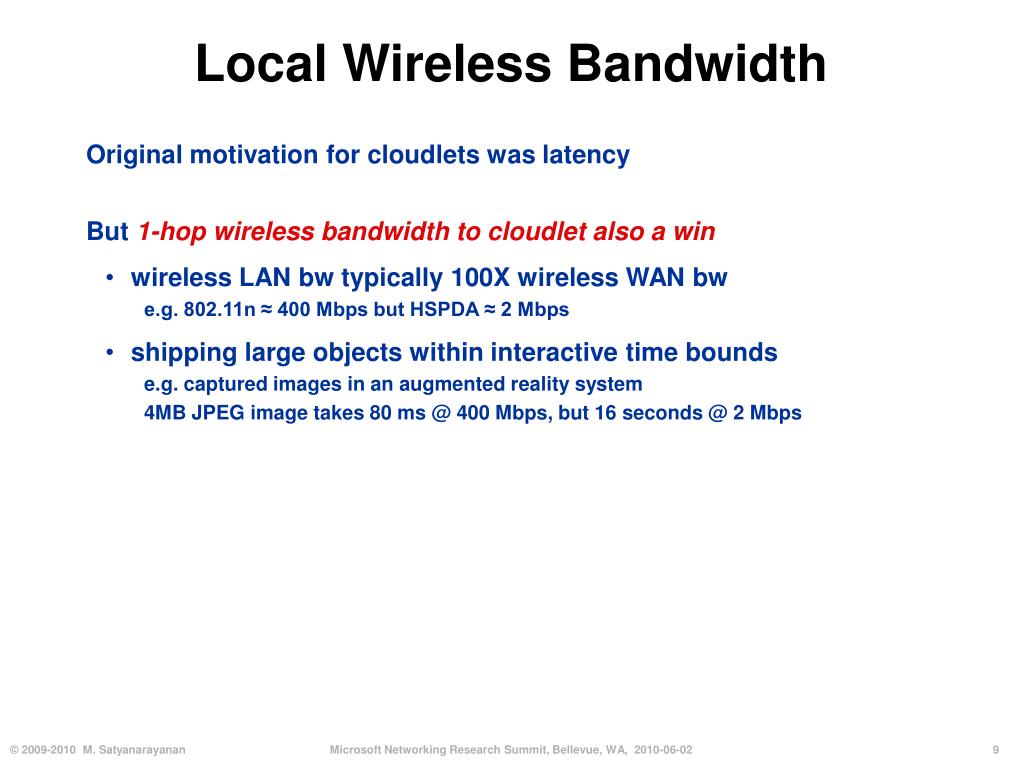 Local Wireless Bandwidth

Original motivation for cloudlets was latency

But 1-hop wireless bandwidth to cloudlet also a win

• wireless LAN bw typically 100X wireless WAN bw
e.g. 802.11n ≈ 400 Mbps but HSPDA ≈ 2 Mbps

• shipping large objects within interactive time bounds
e.g. captured images in an augmented reality system
4MB JPEG image takes 80 ms @ 400 Mbps, but 16 seconds @ 2 Mbps

© 2009-2010 M. Satyanarayanan

Microsoft Networking Research Summit, Bellevue, WA, 2010-06-02

9